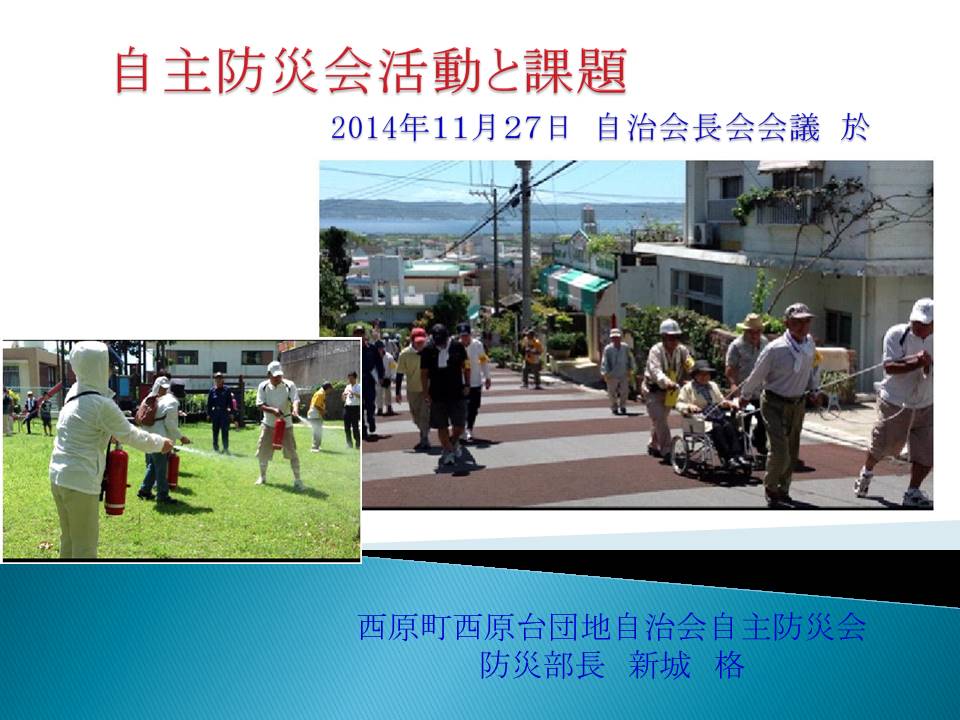 自主防災会活動と課題

2014年11月27日 自治会長会会議 於

西原町西原台団地自治会自主防災会
防災部長 新城 格